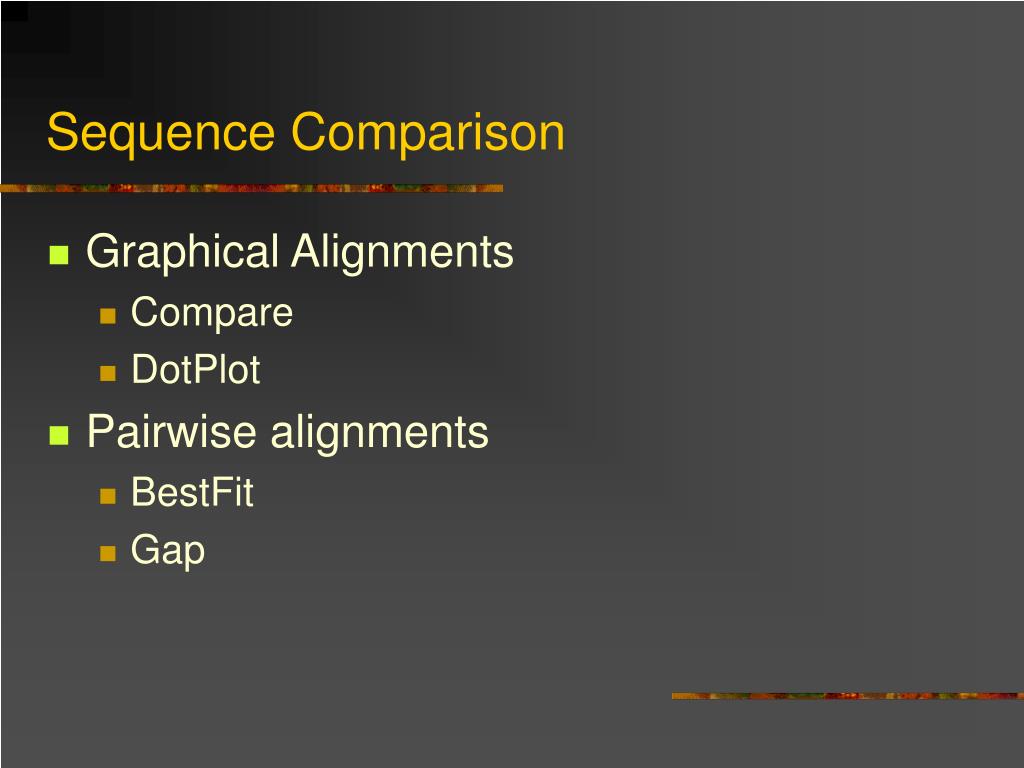 Sequence Comparison

- Graphical Alignments
  - Compare
  - DotPlot
- Pairwise alignments
  - BestFit
  - Gap